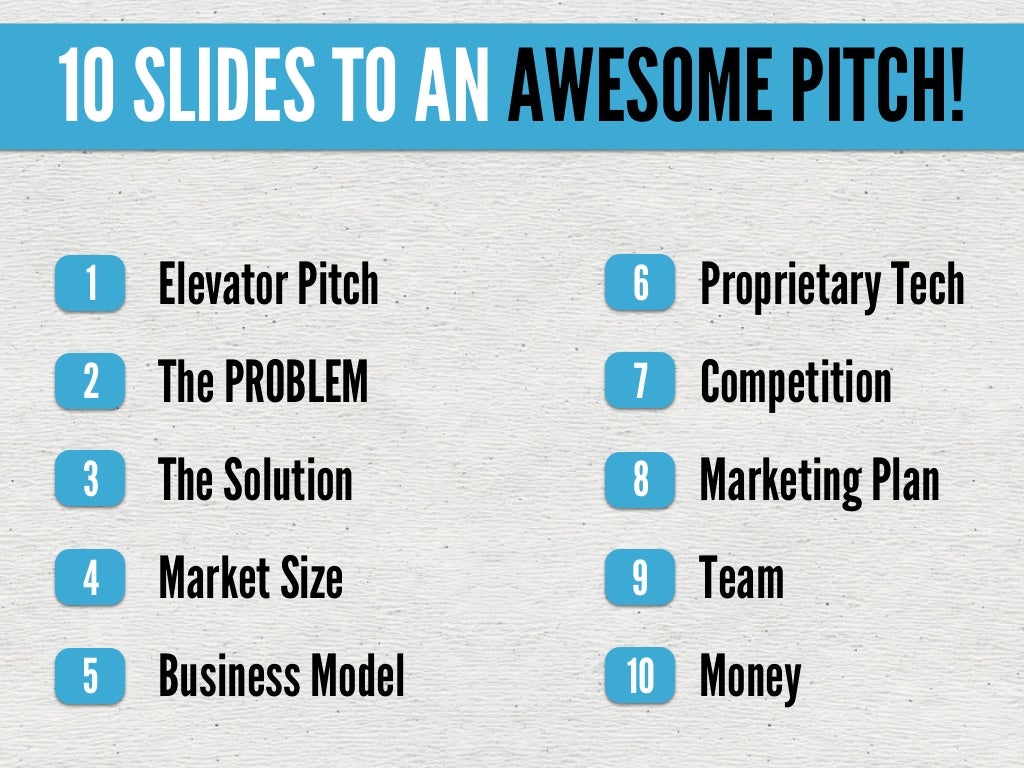 10 SLIDES TO AN AWESOME PITCH!

1 Elevator Pitch
2 The PROBLEM
3 The Solution
4 Market Size
5 Business Model

6 Proprietary Tech
7 Competition
8 Marketing Plan
9 Team
10 Money